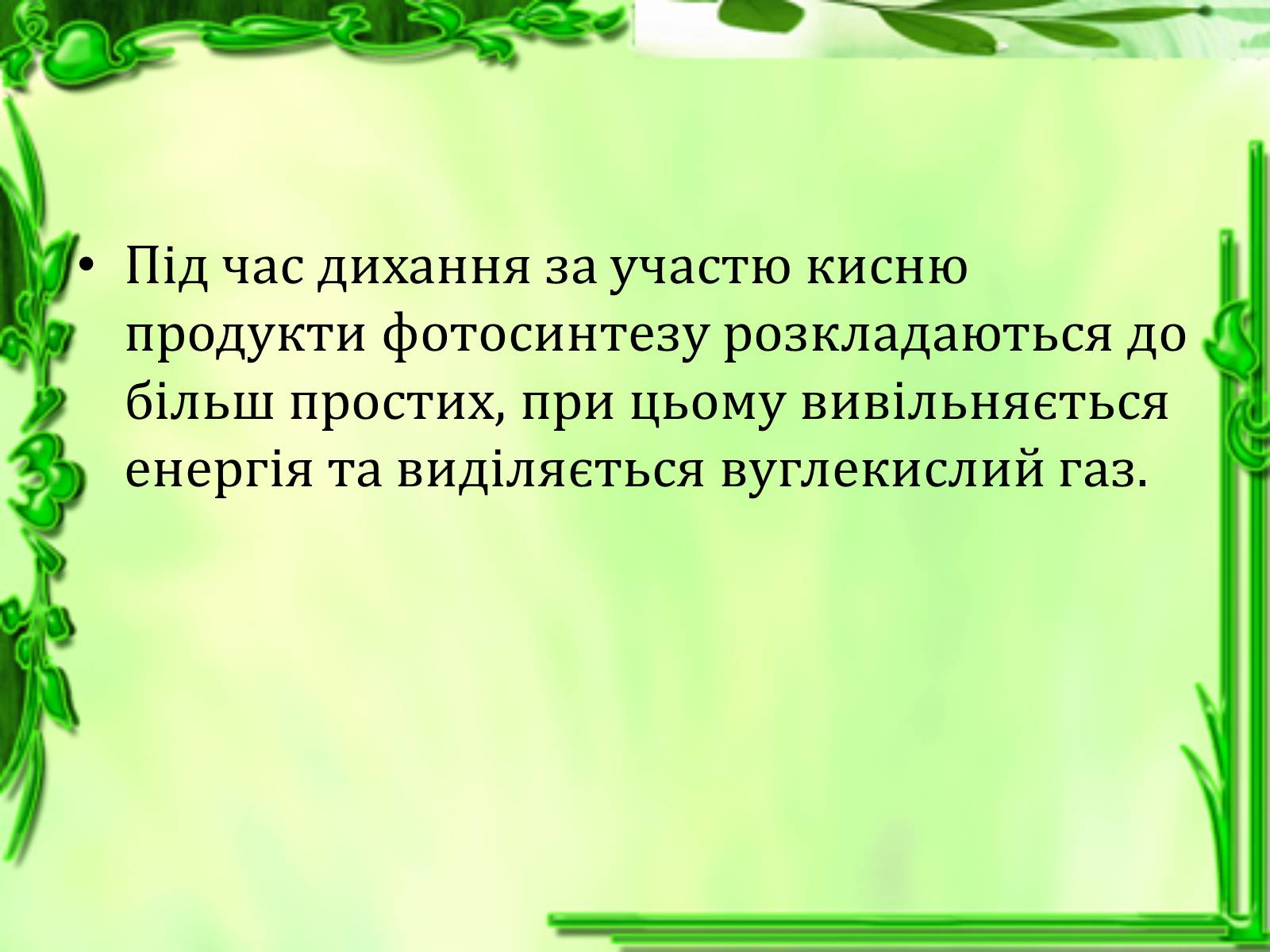 • Під час дихання за участю кисню продукти фотосинтезу розкладаються до більш простих, при цьому вивільняється енергія та виділяється вуглекислий газ.